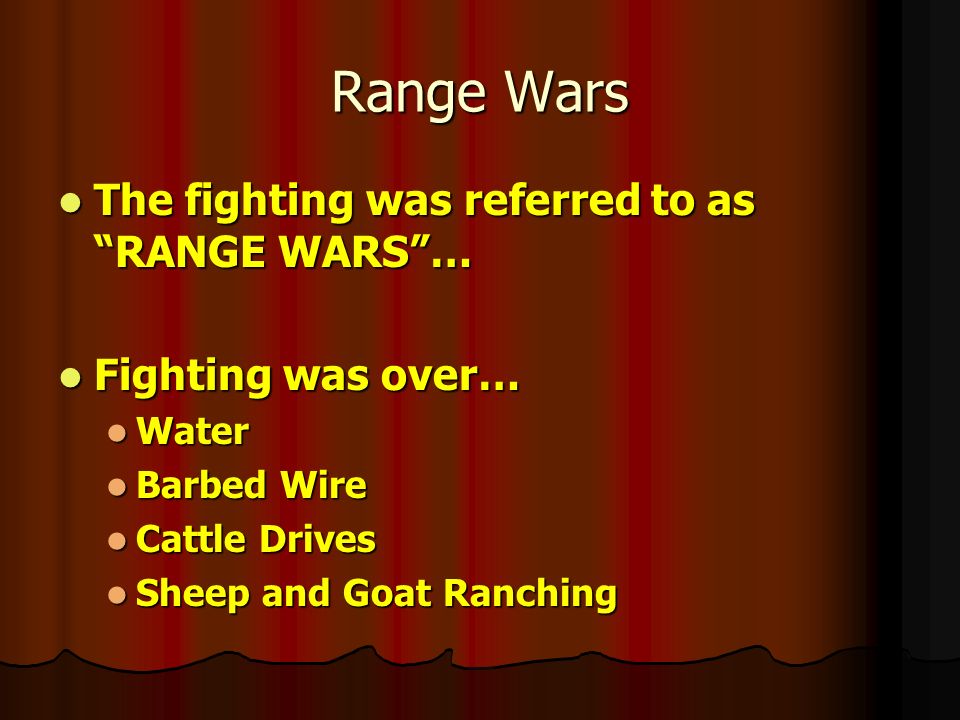 Range Wars

- The fighting was referred to as “RANGE WARS”…

- Fighting was over…
  - Water
  - Barbed Wire
  - Cattle Drives
  - Sheep and Goat Ranching